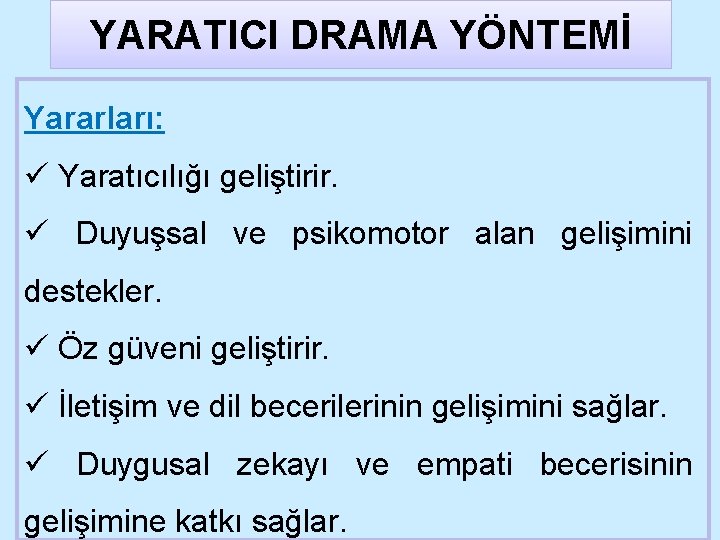 YARATICI DRAMA YÖNTEMİ

Yararları:

✓ Yaratıcılığı geliştirir.

✓ Duyuşsal ve psikomotor alan gelişimini destekler.

✓ Öz güveni geliştirir.

✓ İletişim ve dil becerilerinin gelişimini sağlar.

✓ Duygusal zekayı ve empati becerisinin gelişimine katkı sağlar.